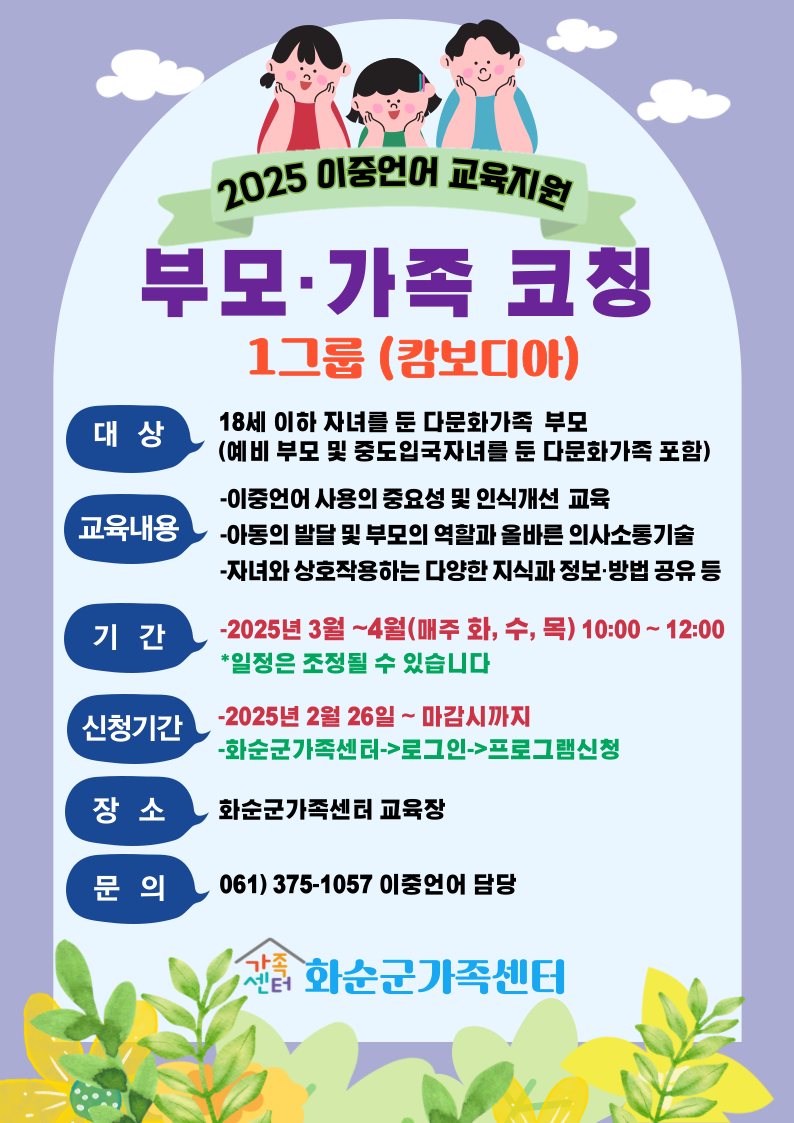 2025 이중언어 교육지원

부모·가족 코칭

1그룹 (캄보디아)

대 상

18세 이하 자녀를 둔 다문화가족 부모
(예비 부모 및 중도입국자녀를 둔 다문화가족 포함)

교육내용

-이중언어 사용의 중요성 및 인식개선 교육
-아동의 발달 및 부모의 역할과 올바른 의사소통기술
-자녀와 상호작용하는 다양한 지식과 정보·방법 공유 등

기 간

-2025년 3월 ~4월(매주 화, 수, 목) 10:00 ~ 12:00
*일정은 조정될 수 있습니다

신청기간

-2025년 2월 26일 ~ 마감시까지
-화순군가족센터->로그인->프로그램신청

장 소

화순군가족센터 교육장

문 의

061) 375-1057 이중언어 담당

가족센터 화순군가족센터